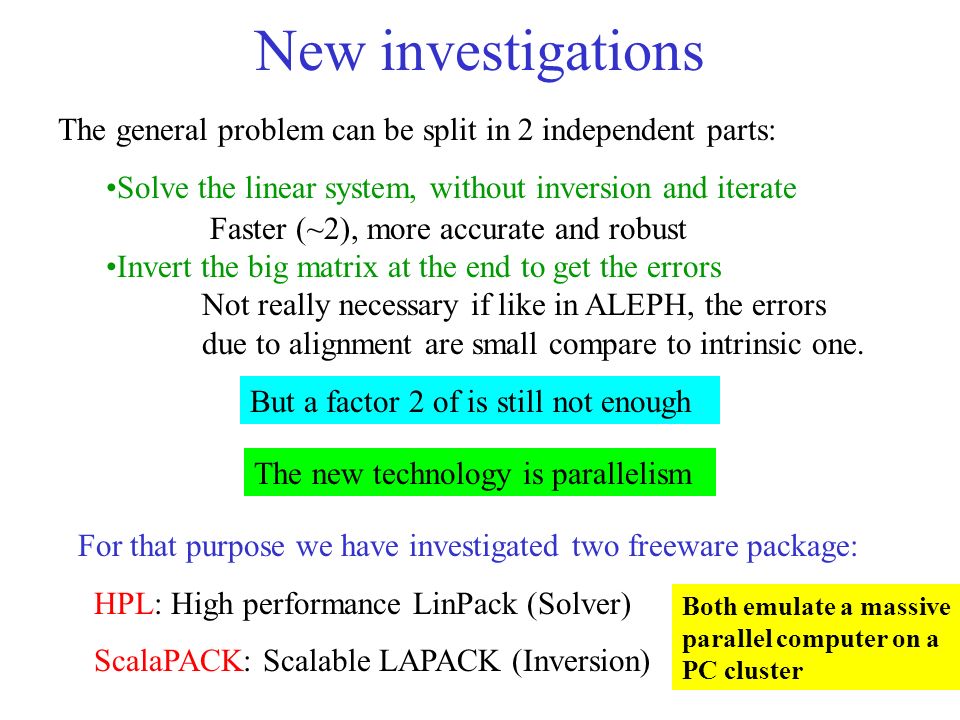 New investigations

The general problem can be split in 2 independent parts:

•Solve the linear system, without inversion and iterate
Faster (~2), more accurate and robust
•Invert the big matrix at the end to get the errors
Not really necessary if like in ALEPH, the errors due to alignment are small compare to intrinsic one.

But a factor 2 of is still not enough

The new technology is parallelism

For that purpose we have investigated two freeware package:

HPL: High performance LinPack (Solver)

ScalaPACK: Scalable LAPACK (Inversion)

Both emulate a massive parallel computer on a PC cluster